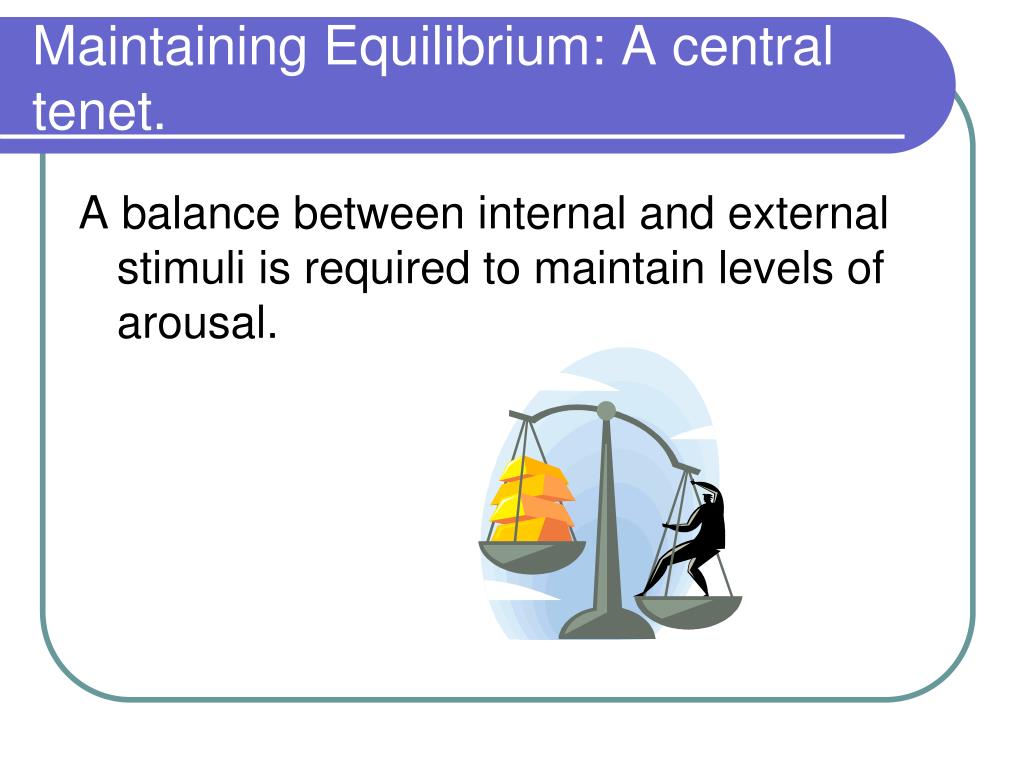 Maintaining Equilibrium: A central tenet.

A balance between internal and external stimuli is required to maintain levels of arousal.